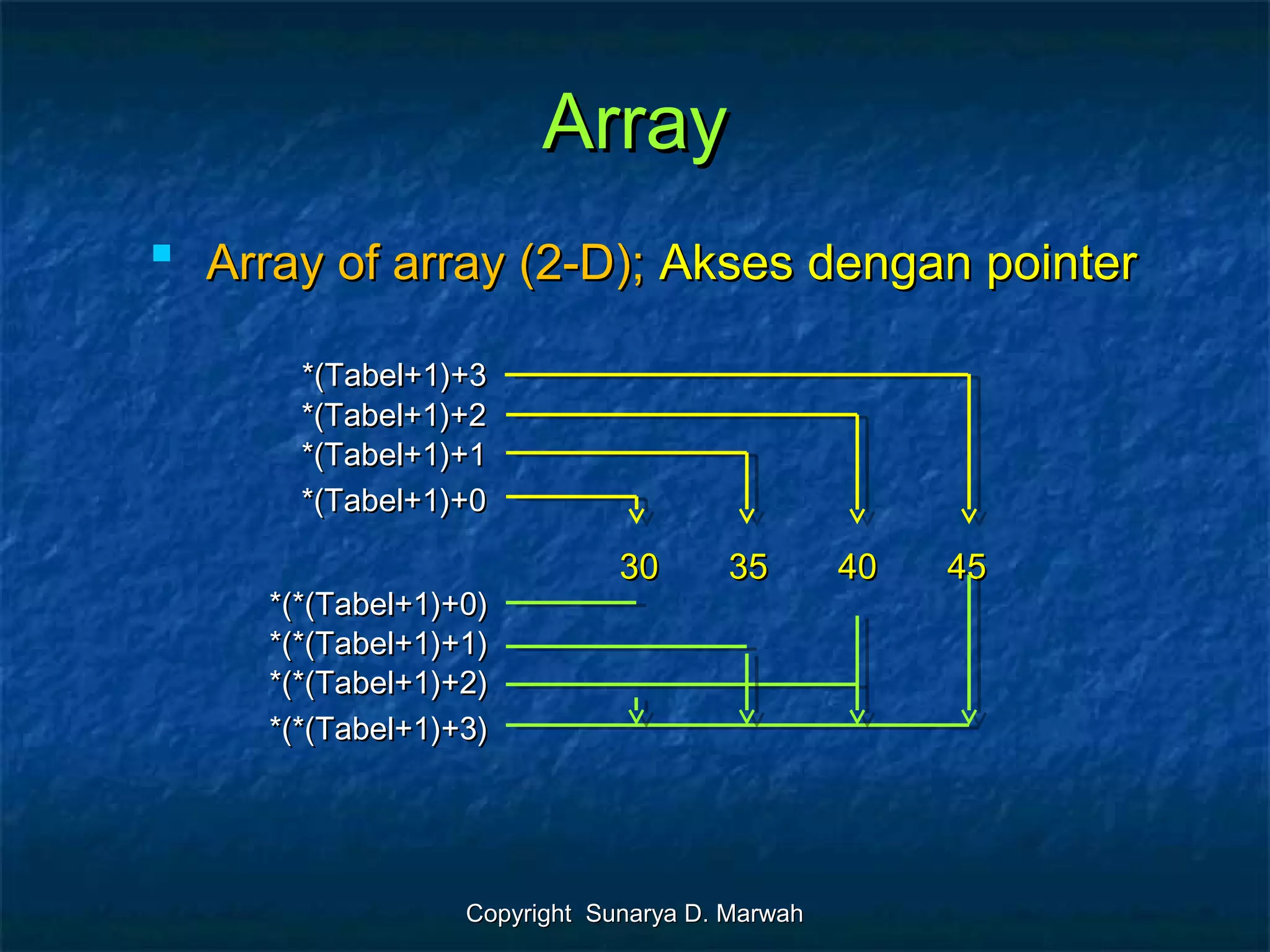 Array

Array of array (2-D); Akses dengan pointer

*(Tabel+1)+3
*(Tabel+1)+2
*(Tabel+1)+1
*(Tabel+1)+0

30 35 40 45

*(*(Tabel+1)+0)
*(*(Tabel+1)+1)
*(*(Tabel+1)+2)
*(*(Tabel+1)+3)

Copyright Sunarya D. Marwah